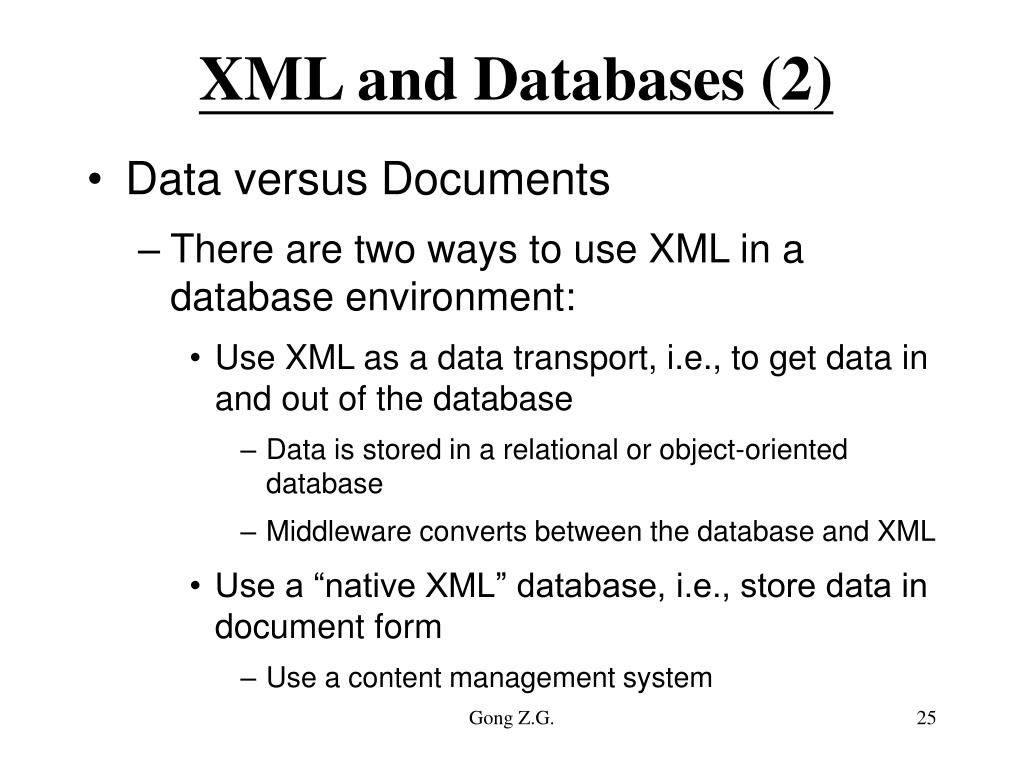 XML and Databases (2)

• Data versus Documents

– There are two ways to use XML in a database environment:

• Use XML as a data transport, i.e., to get data in and out of the database

– Data is stored in a relational or object-oriented database

– Middleware converts between the database and XML

• Use a “native XML” database, i.e., store data in document form

– Use a content management system

Gong Z.G.

25